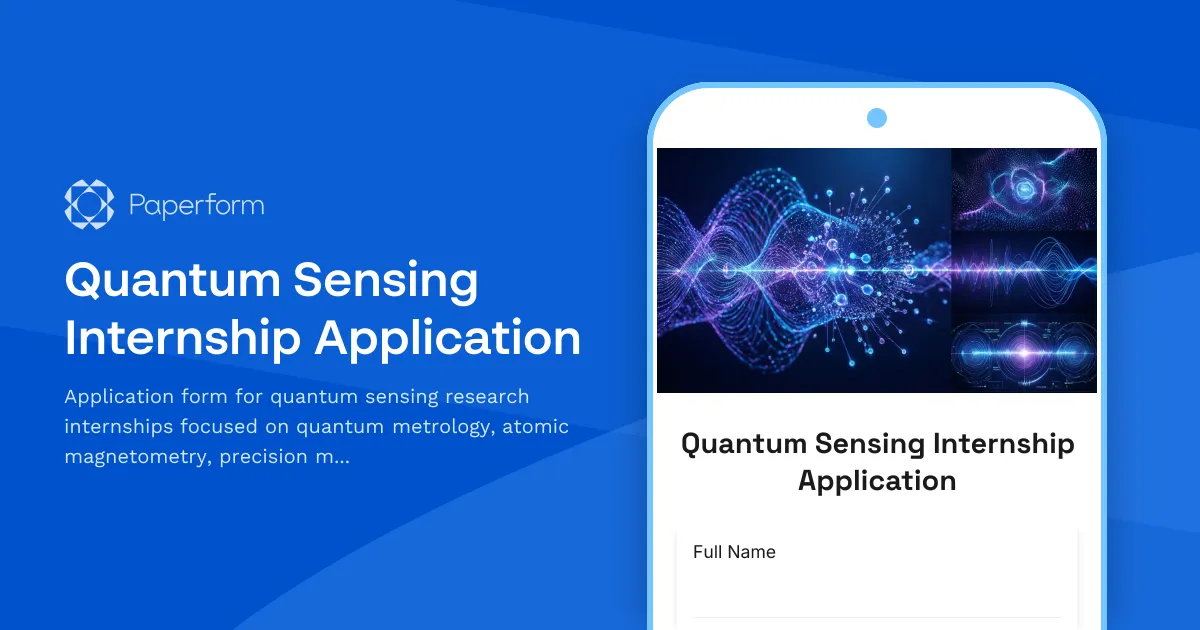 Paperform

Quantum Sensing Internship Application

Application form for quantum sensing research internships focused on quantum metrology, atomic magnetometry, precision m...

Quantum Sensing Internship Application

Full Name